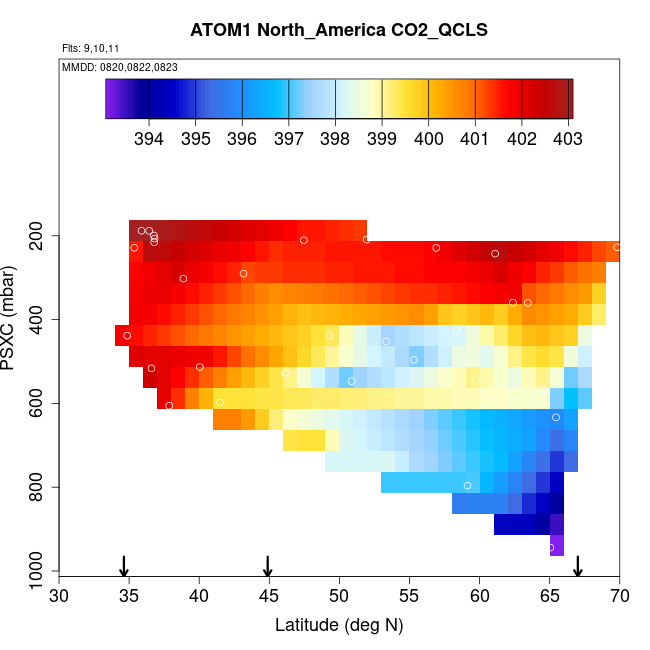 ATOM1 North_America CO2_QCLS

Flts: 9,10,11

MMDD: 0820,0822,0823

394 395 396 397 398 399 400 401 402 403

PSXC (mbar)

200
400
600
800
1000

30 35 40 45 50 55 60 65 70

Latitude (deg N)